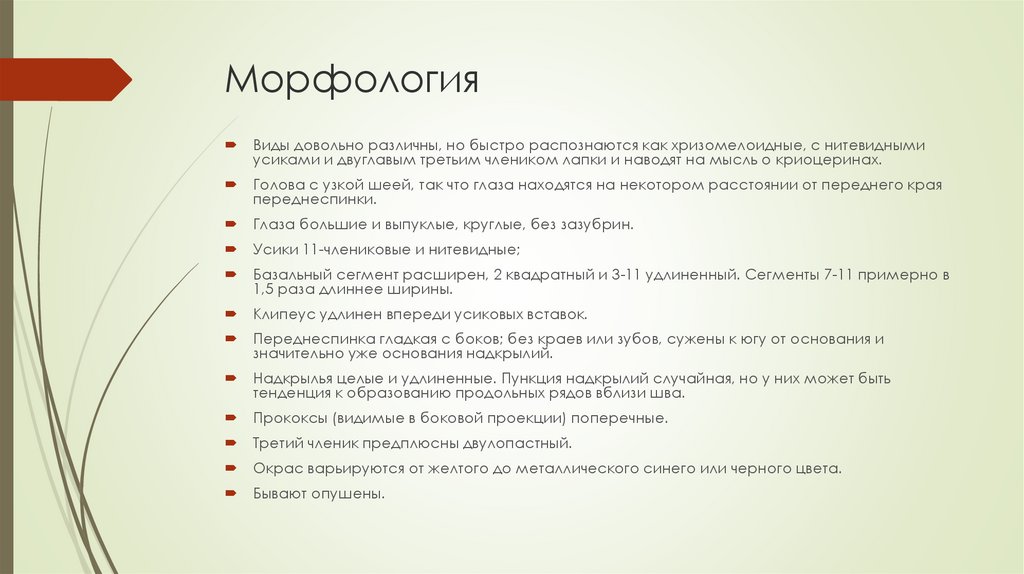 Морфология

Виды довольно различны, но быстро распознаются как хризомелоидные, с нитевидными усиками и двуглавым третьим члеником лапки и наводят на мысль о криоцеринах.

Голова с узкой шеей, так что глаза находятся на некотором расстоянии от переднего края переднеспинки.

Глаза большие и выпуклые, круглые, без зазубрин.

Усики 11-члениковые и нитевидные;

Базальный сегмент расширен, 2 квадратный и 3-11 удлиненный. Сегменты 7-11 примерно в 1,5 раза длиннее ширины.

Клипеус удлинен впереди усиковых вставок.

Переднеспинка гладкая с боков; без краев или зубов, сужены к югу от основания и значительно уже основания надкрылий.

Надкрылья целые и удлиненные. Пункция надкрылий случайная, но у них может быть тенденция к образованию продольных рядов вблизи шва.

Прококсы (видимые в боковой проекции) поперечные.

Третий членик предплюсны двулопастный.

Окрас варьируются от желтого до металлического синего или черного цвета.

Бывают опушены.